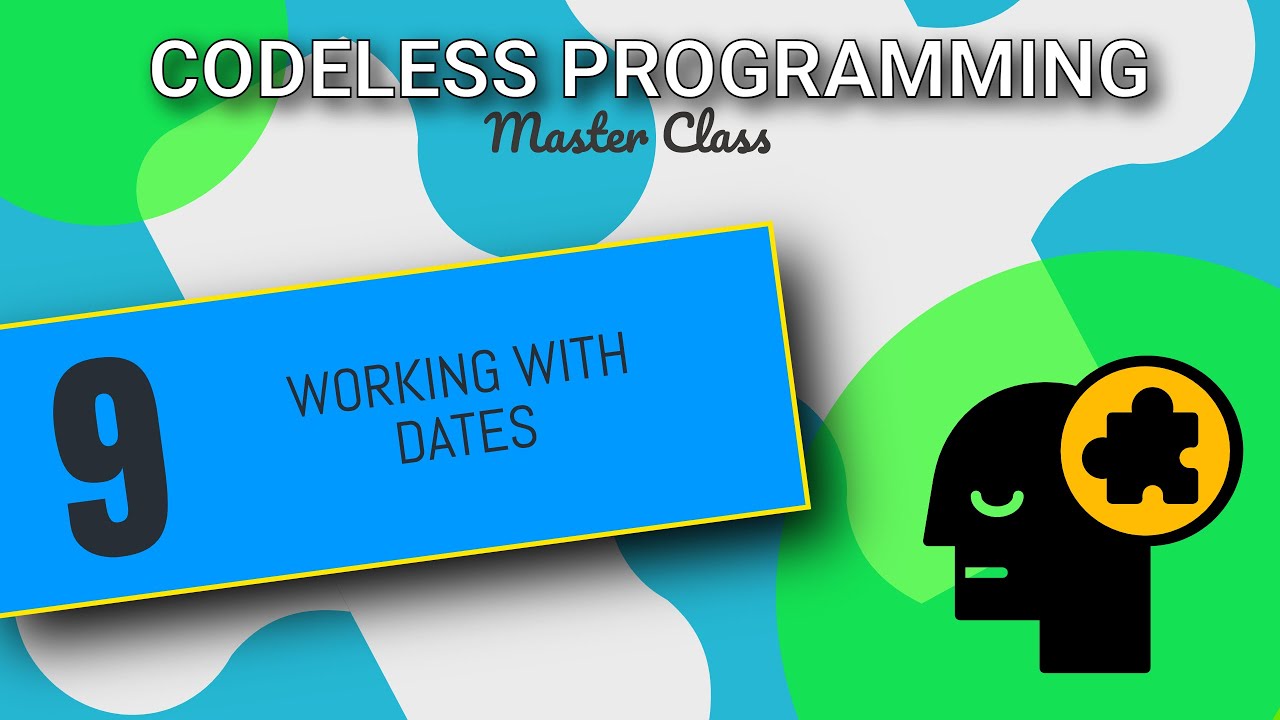 CODELESS PROGRAMMING
Master Class

9

WORKING WITH DATES